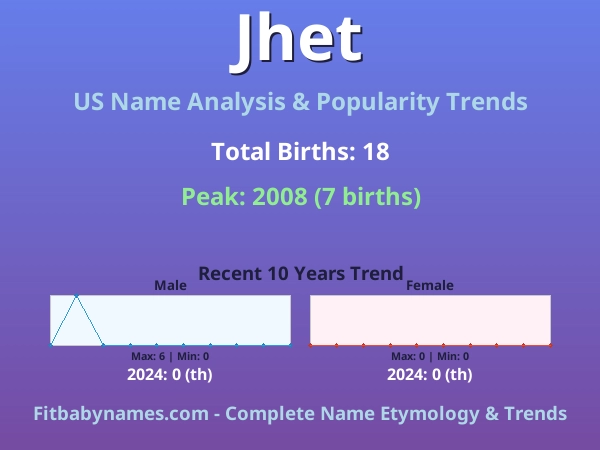 Jhet

US Name Analysis & Popularity Trends

Total Births: 18

Peak: 2008 (7 births)

Recent 10 Years Trend

Male

Max: 6 | Min: 0

2024: 0 (th)

Female

Max: 0 | Min: 0

2024: 0 (th)

Fitbabynames.com - Complete Name Etymology & Trends